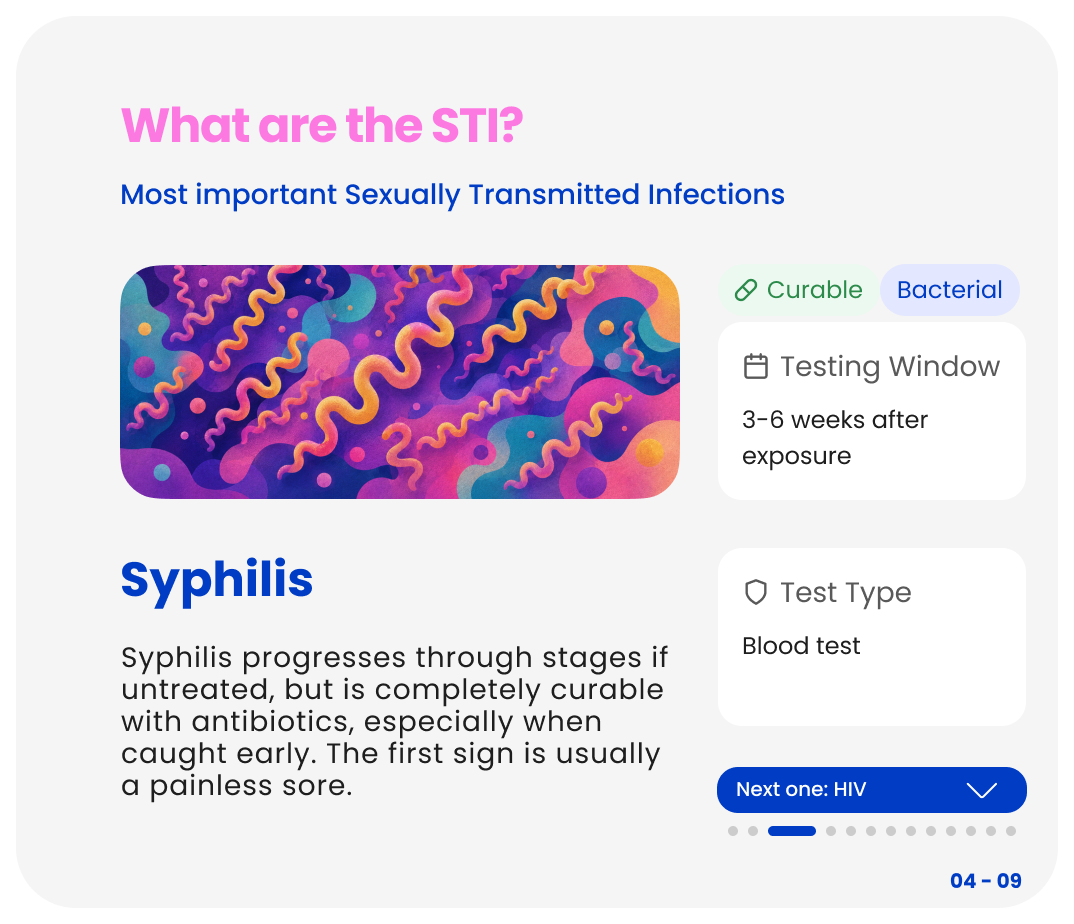 What are the STI?

Most important Sexually Transmitted Infections

Curable
Bacterial

Testing Window
3-6 weeks after exposure

Syphilis

Syphilis progresses through stages if untreated, but is completely curable with antibiotics, especially when caught early. The first sign is usually a painless sore.

Test Type
Blood test

Next one: HIV

04 - 09